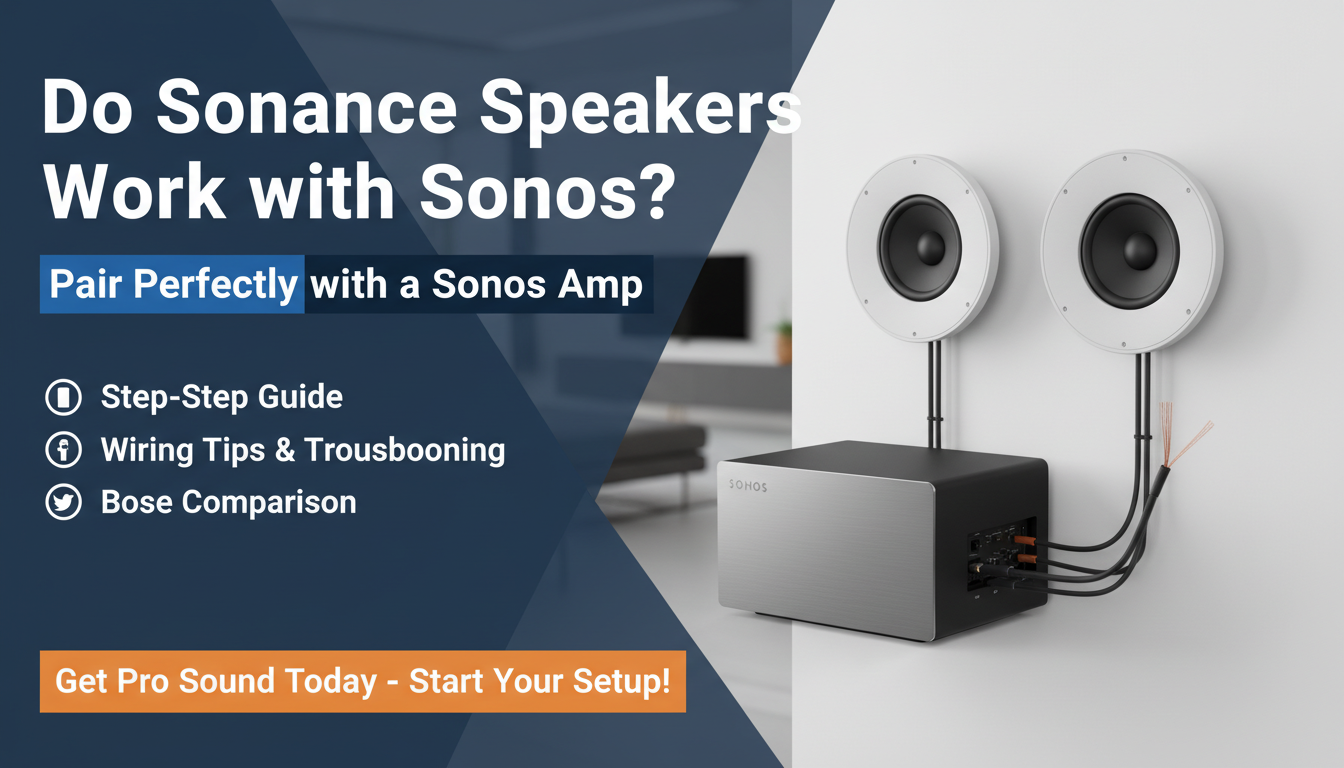 Do Sonance Speakers Work with Sonos?

Pair Perfectly with a Sonos Amp

Step-Step Guide
Wiring Tips & Trousbooning
Bose Comparison

SONOS

Get Pro Sound Today - Start Your Setup!